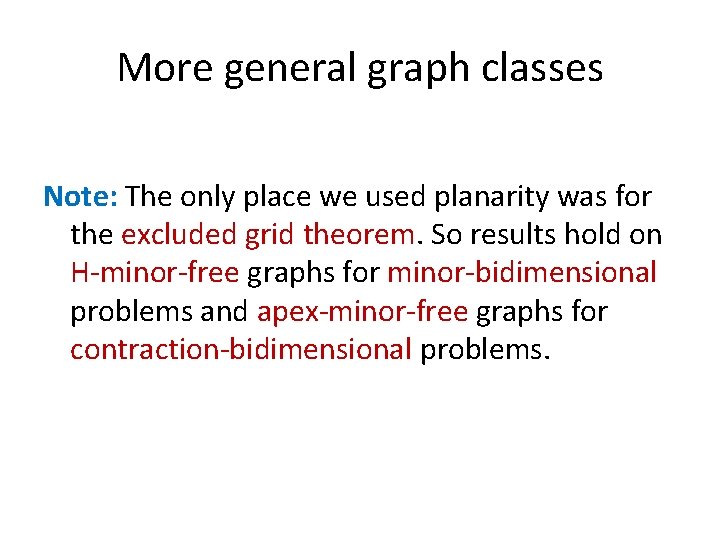 More general graph classes

Note: The only place we used planarity was for the excluded grid theorem. So results hold on H-minor-free graphs for minor-bidimensional problems and apex-minor-free graphs for contraction-bidimensional problems.